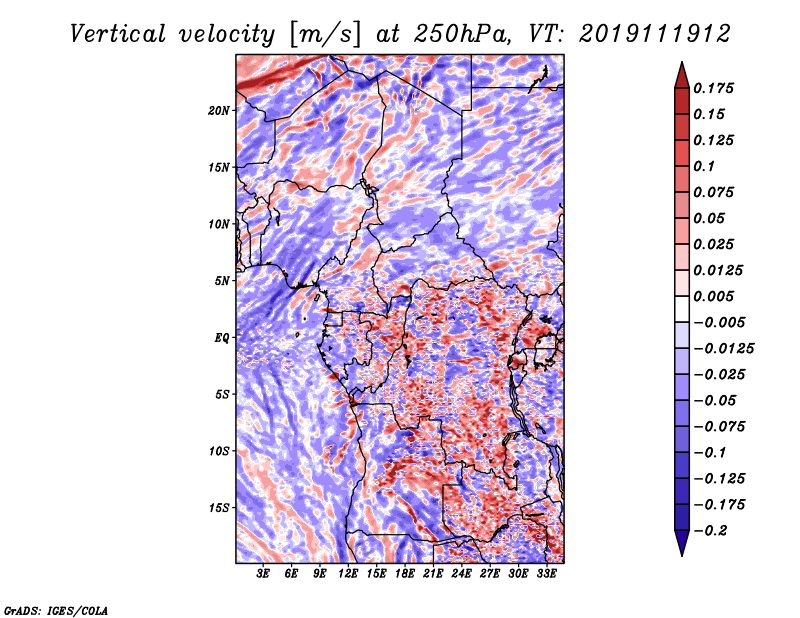 Vertical velocity [m/s] at 250hPa, VT: 2019111912

20N
15N
10N
5N
EQ
5S
10S
15S

3E 6E 9E 12E 15E 18E 21E 24E 27E 30E 33E

0.175
0.15
0.125
0.1
0.075
0.05
0.025
0.0125
0.005
−0.005
−0.0125
−0.025
−0.05
−0.075
−0.1
−0.125
−0.175
−0.2

GrADS: IGES/COLA